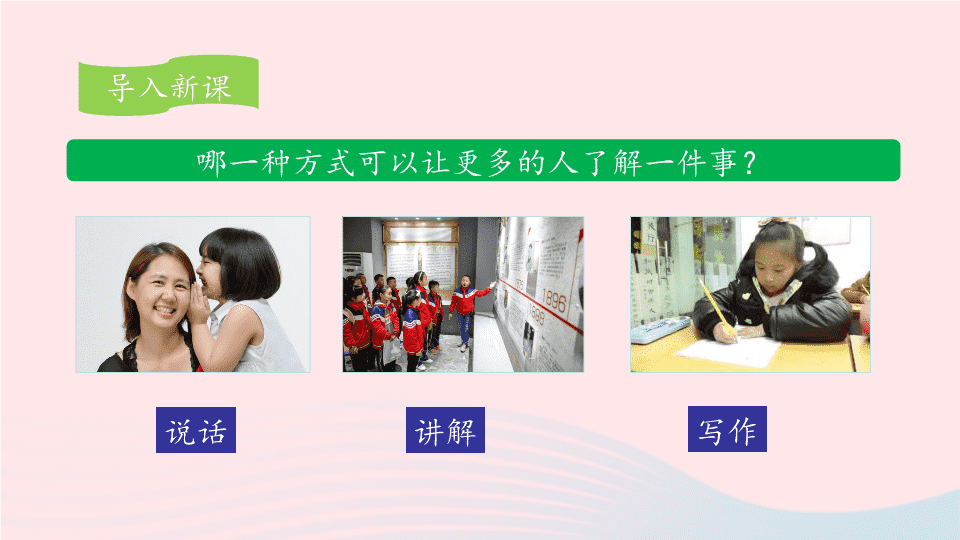 导入新课

哪一种方式可以让更多的人了解一件事？

1898

说话

讲解

写作